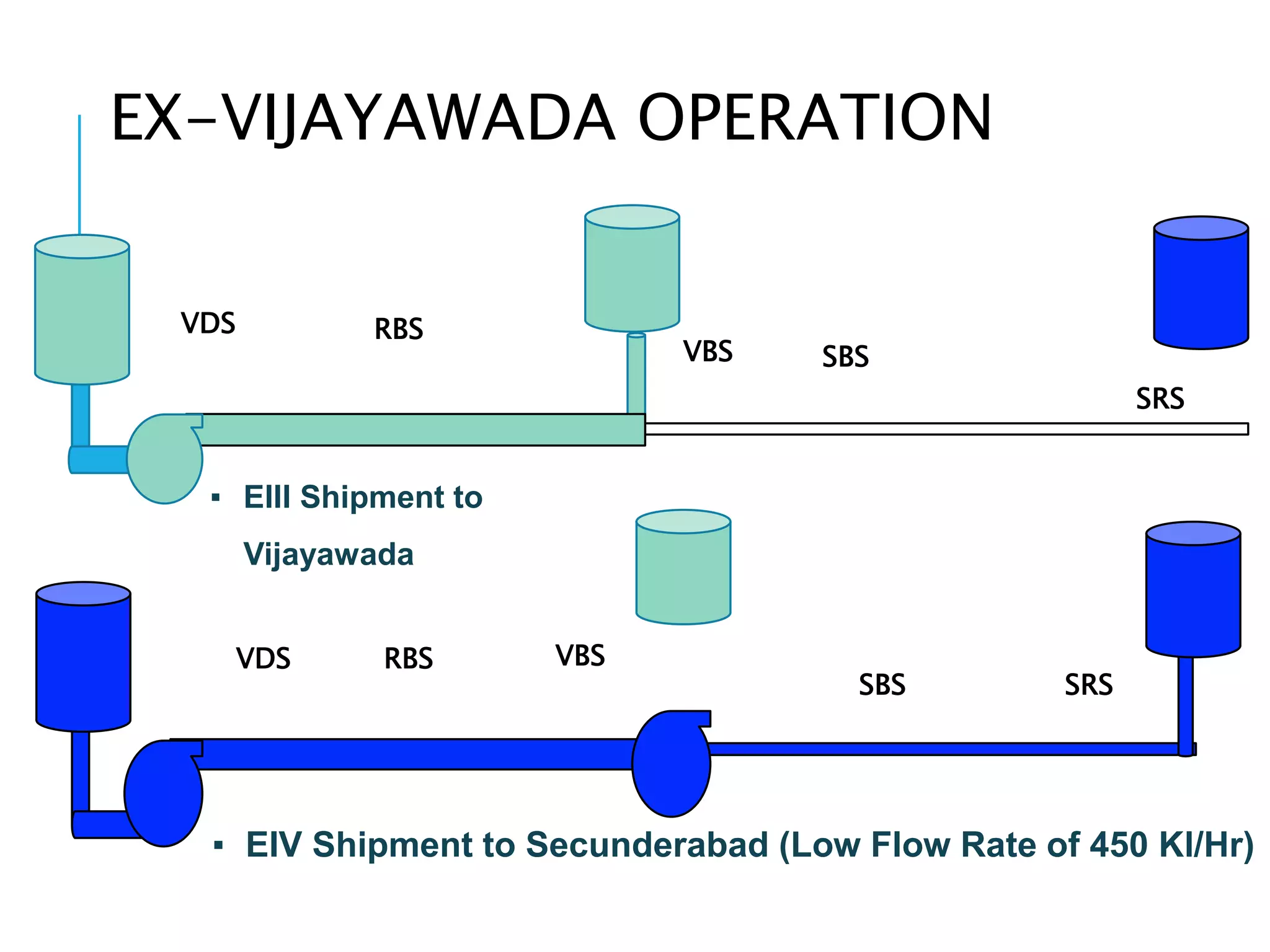 EX-VIJAYAWADA OPERATION

VDS

RBS

VBS

SBS

SRS

▪ EIII Shipment to Vijayawada

VDS

RBS

VBS

SBS

SRS

▪ EIV Shipment to Secunderabad (Low Flow Rate of 450 Kl/Hr)